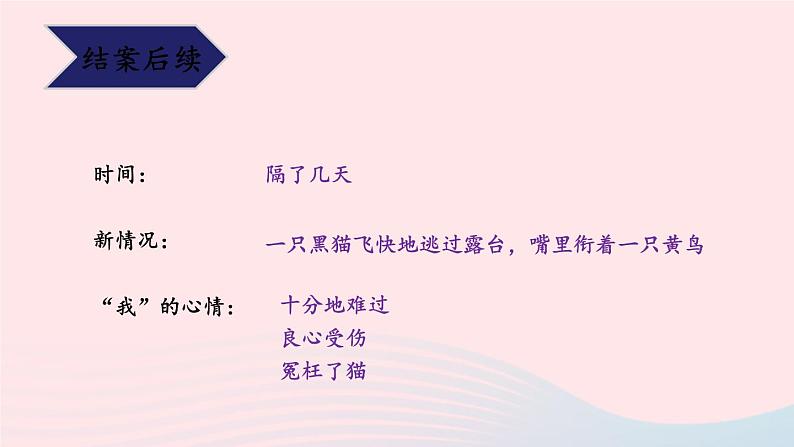 结案后续

时间： 隔了几天

新情况： 一只黑猫飞快地逃过露台，嘴里衔着一只黄鸟

“我”的心情： 十分地难过
良心受伤
冤枉了猫